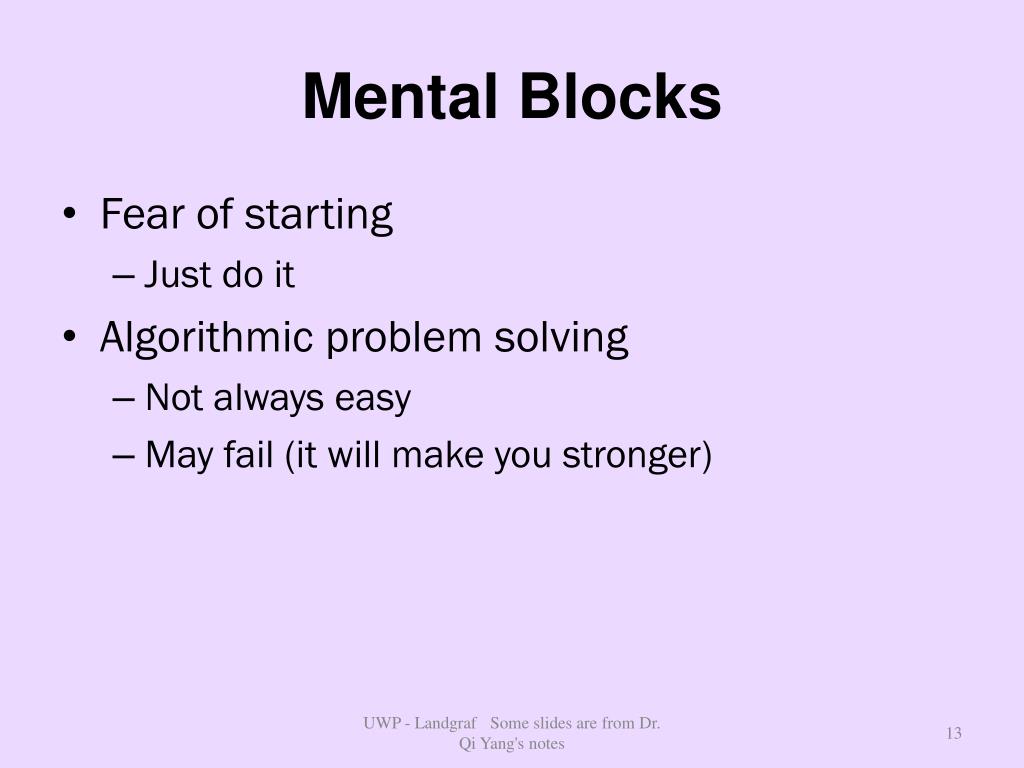 Mental Blocks

• Fear of starting
– Just do it
• Algorithmic problem solving
– Not always easy
– May fail (it will make you stronger)

UWP - Landgraf Some slides are from Dr. Qi Yang's notes

13